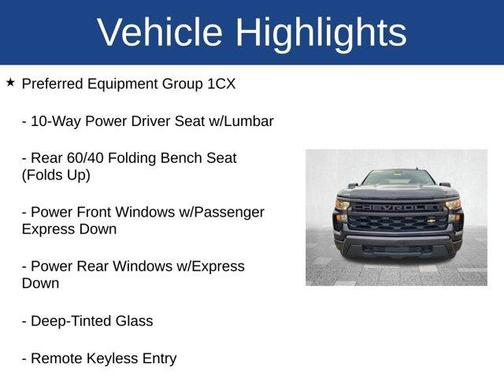 Vehicle Highlights

★ Preferred Equipment Group 1CX

- 10-Way Power Driver Seat w/Lumbar

- Rear 60/40 Folding Bench Seat (Folds Up)

- Power Front Windows w/Passenger Express Down

- Power Rear Windows w/Express Down

- Deep-Tinted Glass

- Remote Keyless Entry

CHEVROLET